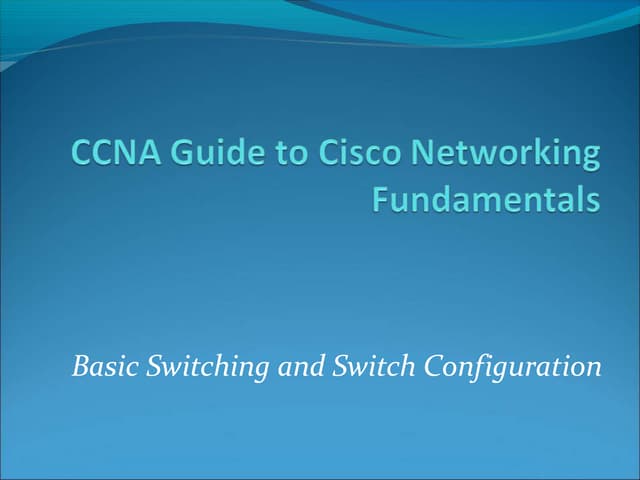 CCNA Guide to Cisco Networking Fundamentals

Basic Switching and Switch Configuration